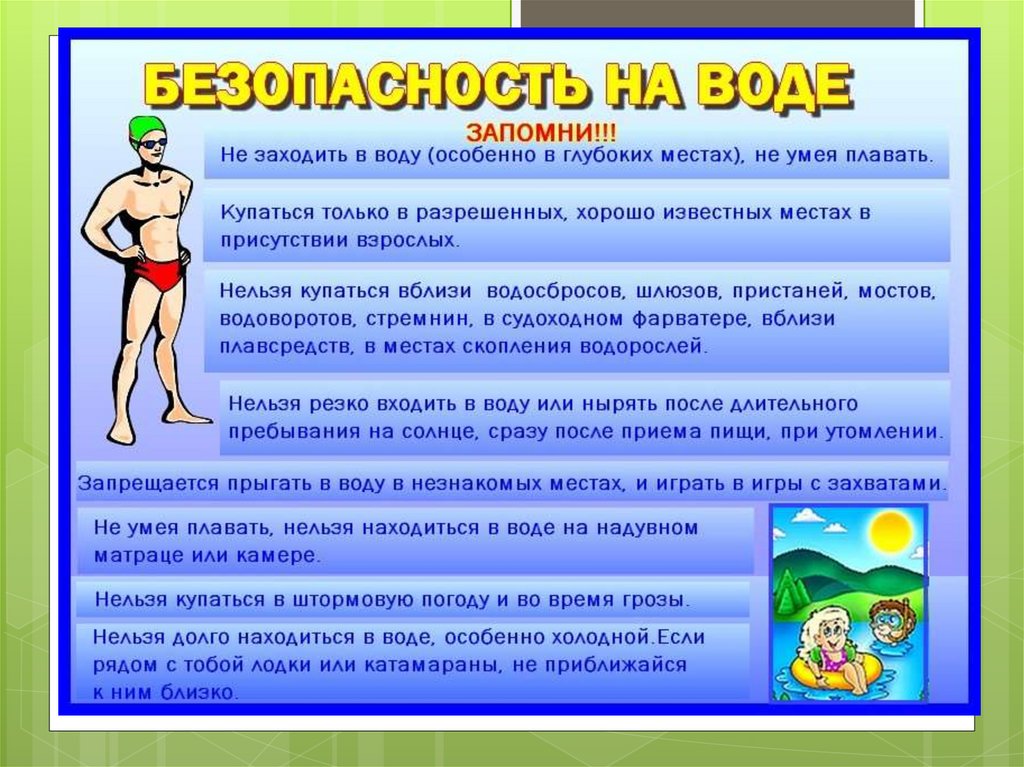 БЕЗОПАСНОСТЬ НА ВОДЕ

ЗАПОМНИ!!!

Не заходить в воду (особенно в глубоких местах), не умея плавать.

Купаться только в разрешенных, хорошо известных местах в присутствии взрослых.

Нельзя купаться вблизи водосбросов, шлюзов, пристаней, мостов, водоворотов, стремнин, в судоходном фарватере, вблизи плавсредств, в местах скопления водорослей.

Нельзя резко входить в воду или нырять после длительного пребывания на солнце, сразу после приема пищи, при утомлении.

Запрещается прыгать в воду в незнакомых местах, и играть в игры с захватами.

Не умея плавать, нельзя находиться в воде на надувном матраце или камере.

Нельзя купаться в штормовую погоду и во время грозы.

Нельзя долго находиться в воде, особенно холодной.Если рядом с тобой лодки или катамараны, не приближайся к ним близко.